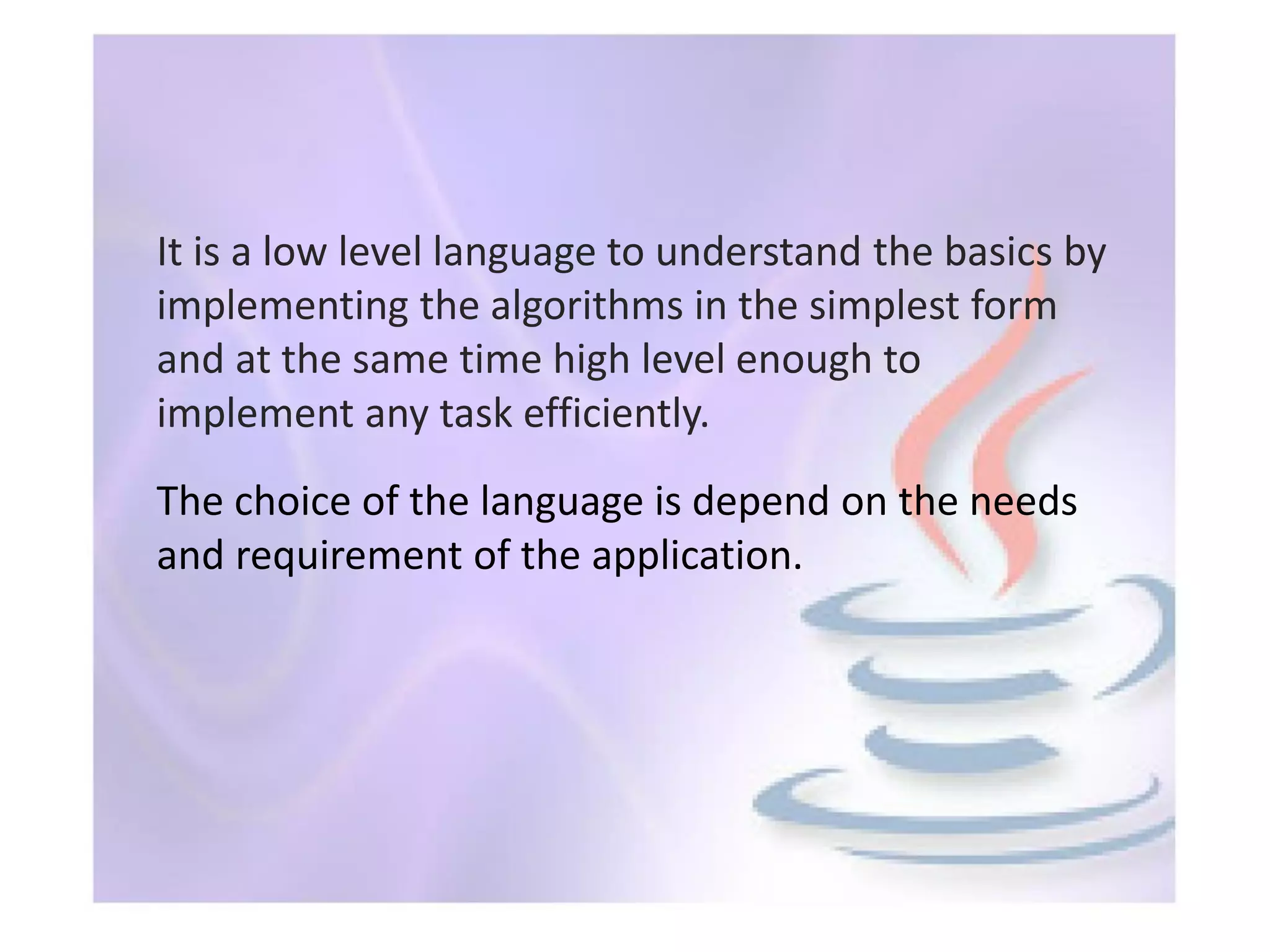 It is a low level language to understand the basics by implementing the algorithms in the simplest form and at the same time high level enough to implement any task efficiently.

The choice of the language is depend on the needs and requirement of the application.